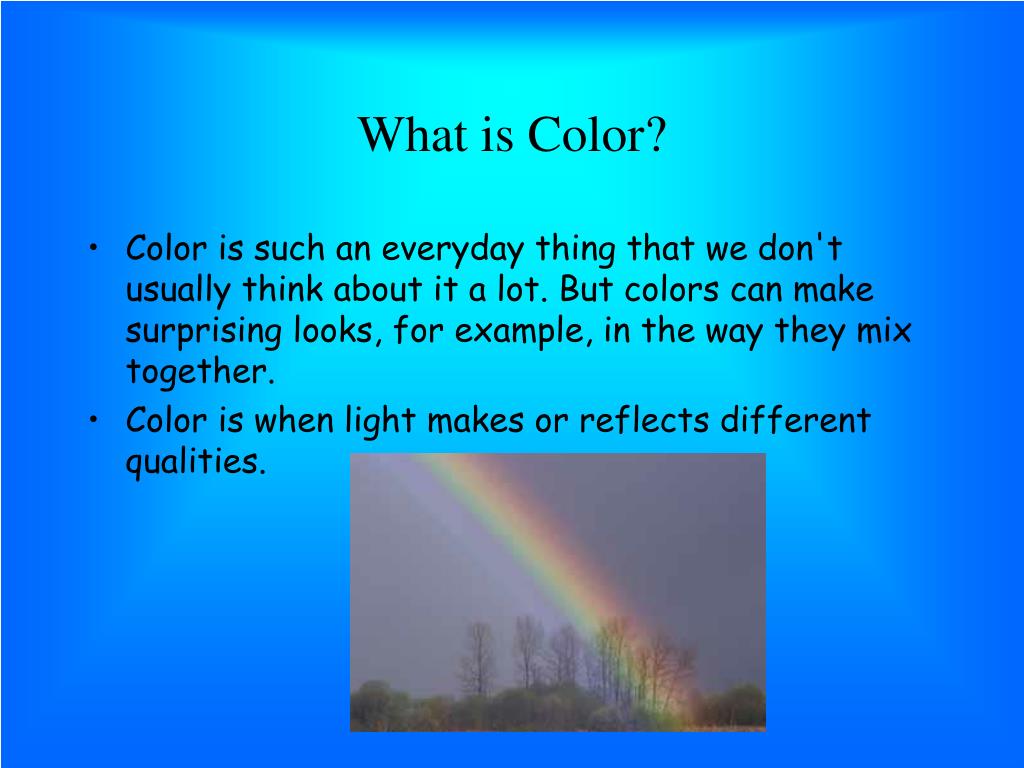 What is Color?

• Color is such an everyday thing that we don't usually think about it a lot. But colors can make surprising looks, for example, in the way they mix together.
• Color is when light makes or reflects different qualities.